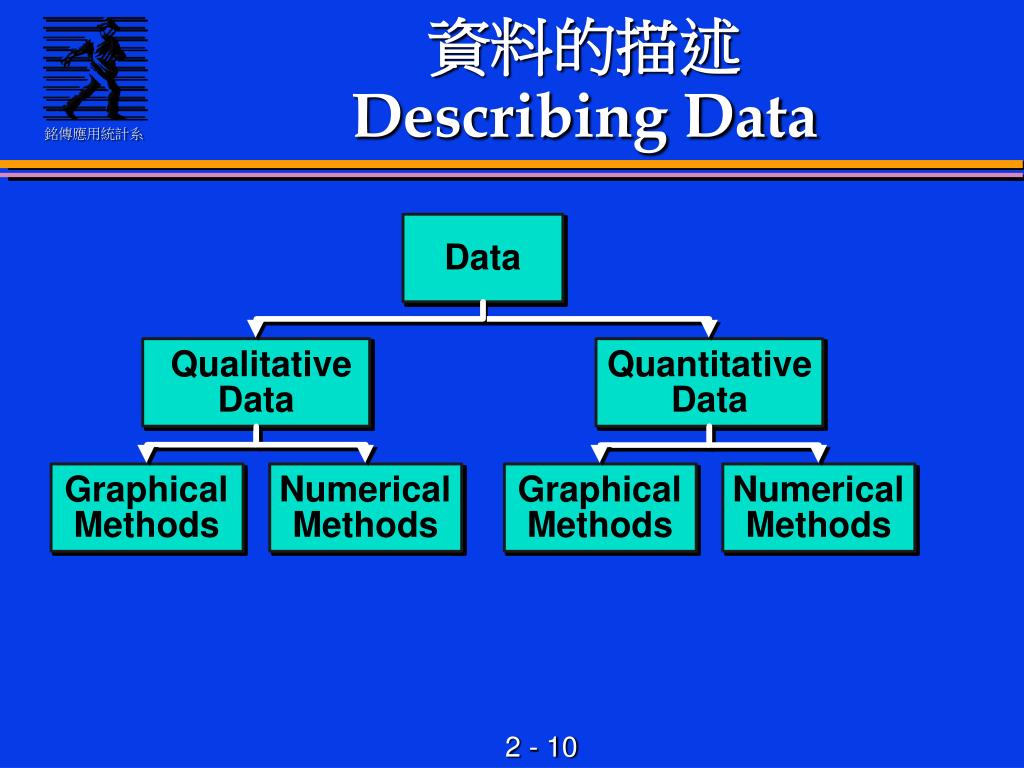 銘傳應用統計系

資料的描述
Describing Data

Data

Qualitative Data

Quantitative Data

Graphical Methods

Numerical Methods

Graphical Methods

Numerical Methods

2 - 10